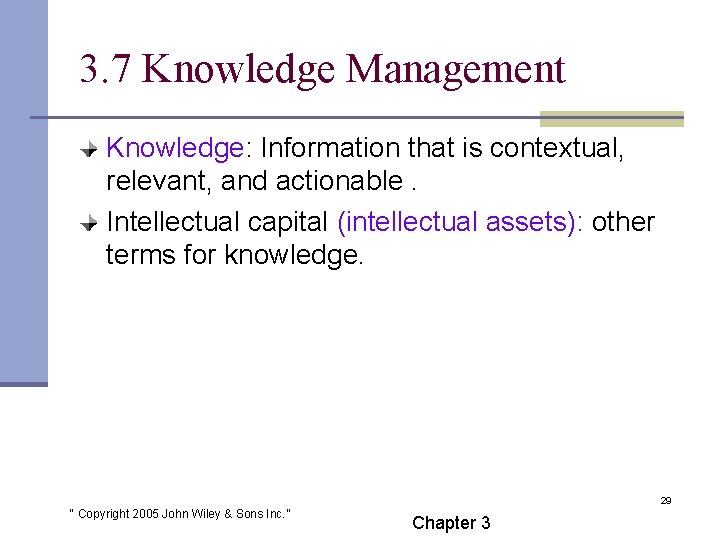 3.7 Knowledge Management

Knowledge: Information that is contextual, relevant, and actionable .

Intellectual capital (intellectual assets): other terms for knowledge.

29

" Copyright 2005 John Wiley & Sons Inc."

Chapter 3